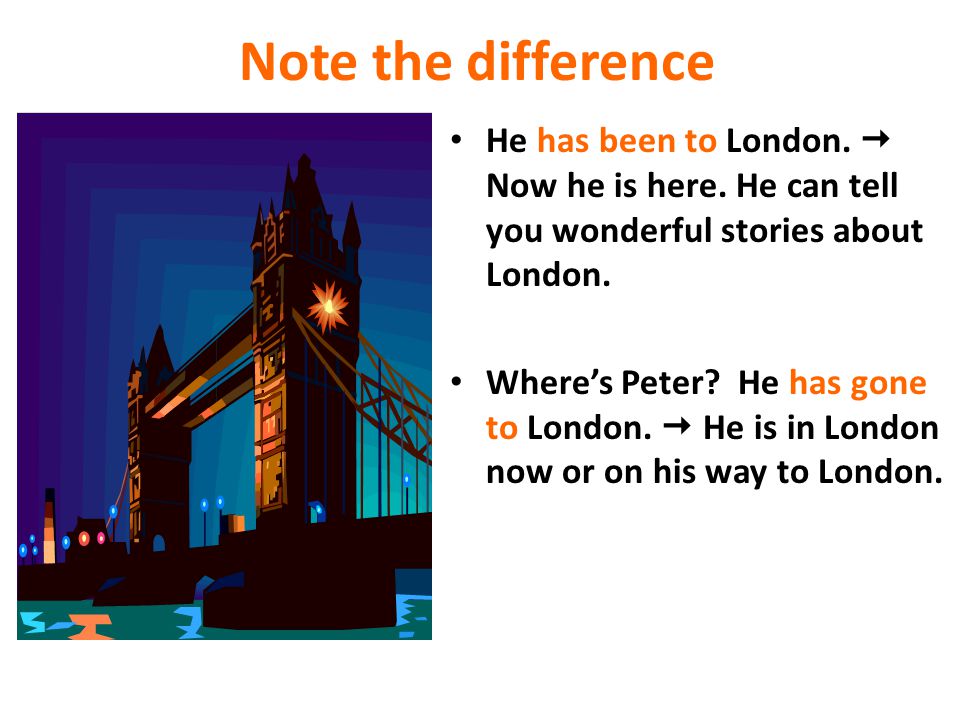 Note the difference

• He has been to London. → Now he is here. He can tell you wonderful stories about London.

• Where's Peter? He has gone to London. → He is in London now or on his way to London.